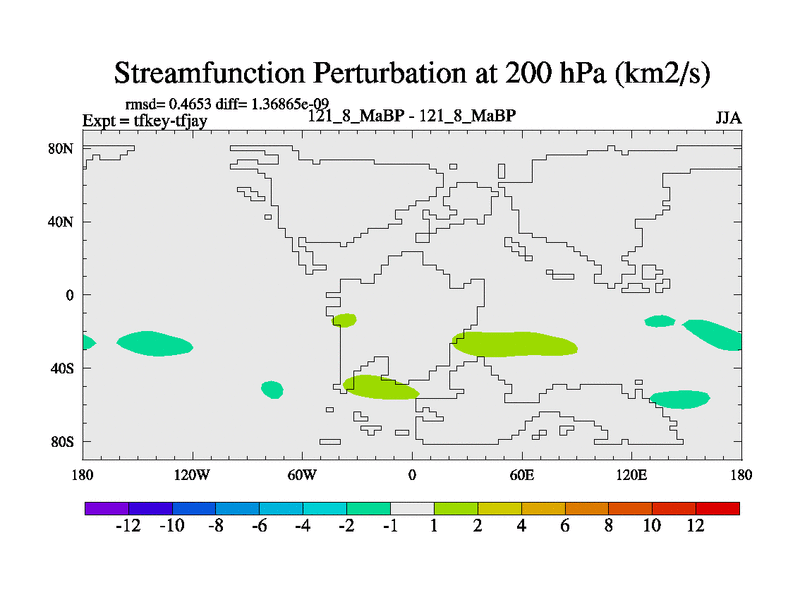 Streamfunction Perturbation at 200 hPa (km2/s)

rmsd= 0.4653 diff= 1.36865e-09
Expt = tfkey-tfjay
121_8_MaBP - 121_8_MaBP
JJA

80N
40N
0
40S
80S

180
120W
60W
0
60E
120E
180

-12 -10 -8 -6 -4 -2 -1 1 2 4 6 8 10 12